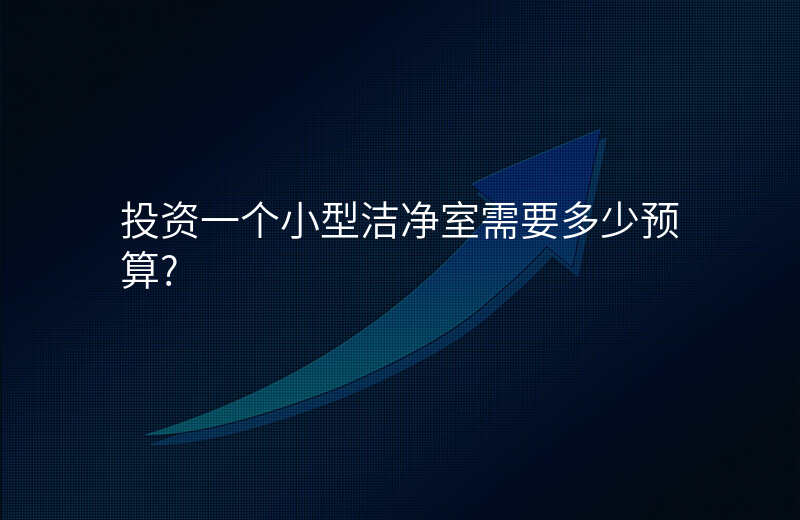 投资一个小型洁净室需要多少预算?